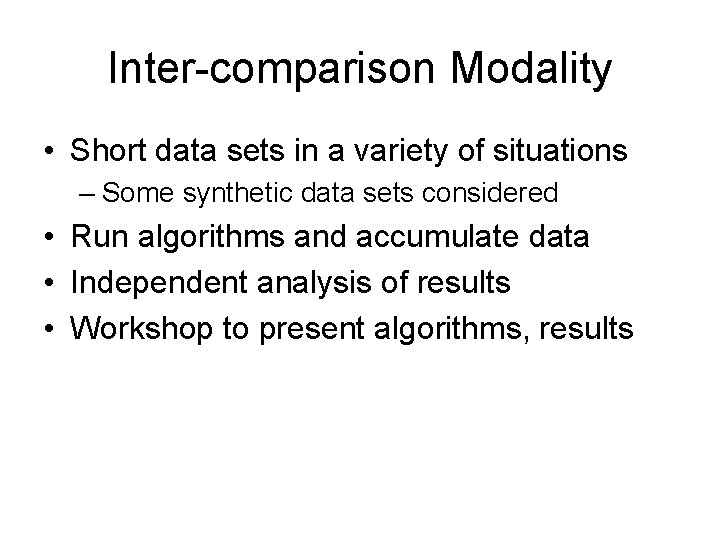 Inter-comparison Modality

• Short data sets in a variety of situations
– Some synthetic data sets considered
• Run algorithms and accumulate data
• Independent analysis of results
• Workshop to present algorithms, results